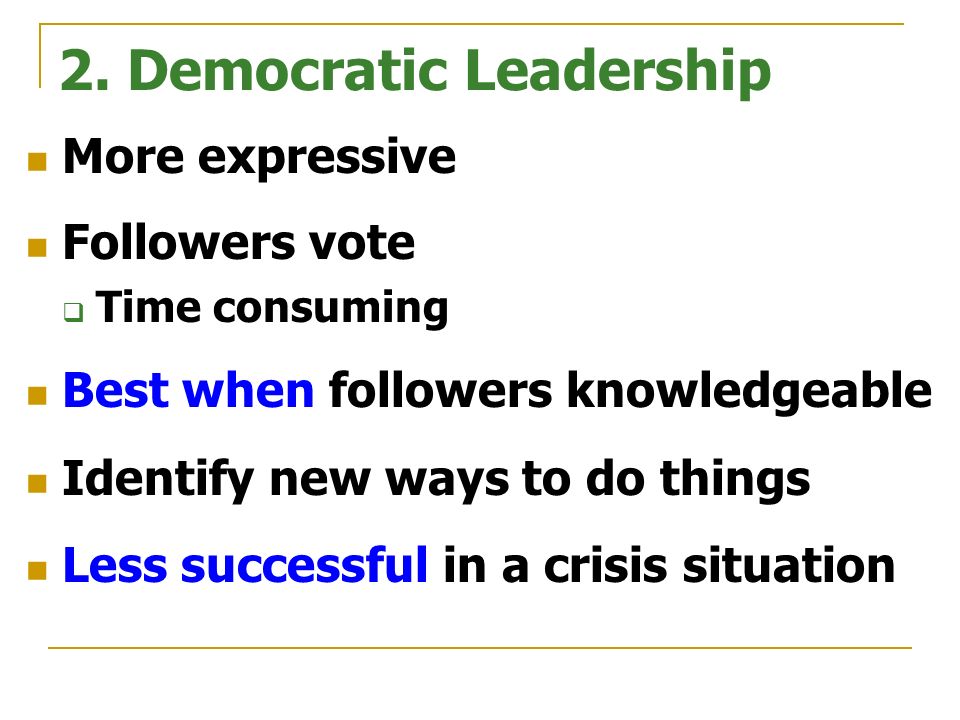 2. Democratic Leadership

- More expressive
- Followers vote
  - Time consuming
- Best when followers knowledgeable
- Identify new ways to do things
- Less successful in a crisis situation